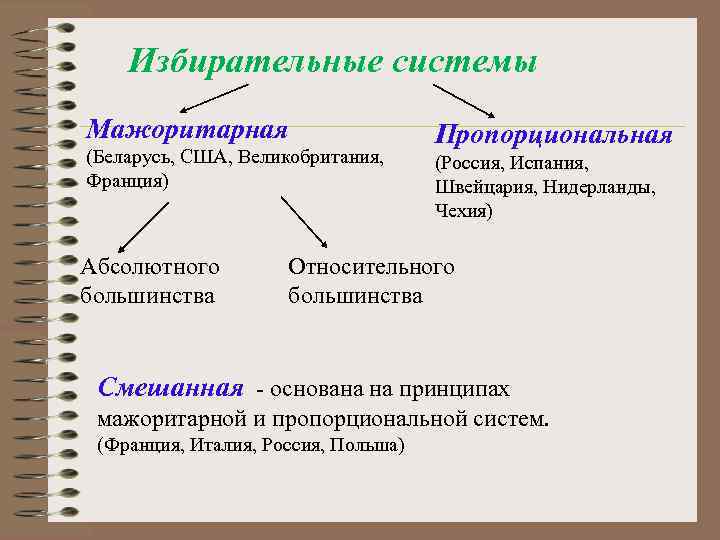 Избирательные системы

Мажоритарная
(Беларусь, США, Великобритания, Франция)

Пропорциональная
(Россия, Испания, Швейцария, Нидерланды, Чехия)

Абсолютного большинства

Относительного большинства

Смешанная - основана на принципах мажоритарной и пропорциональной систем.
(Франция, Италия, Россия, Польша)